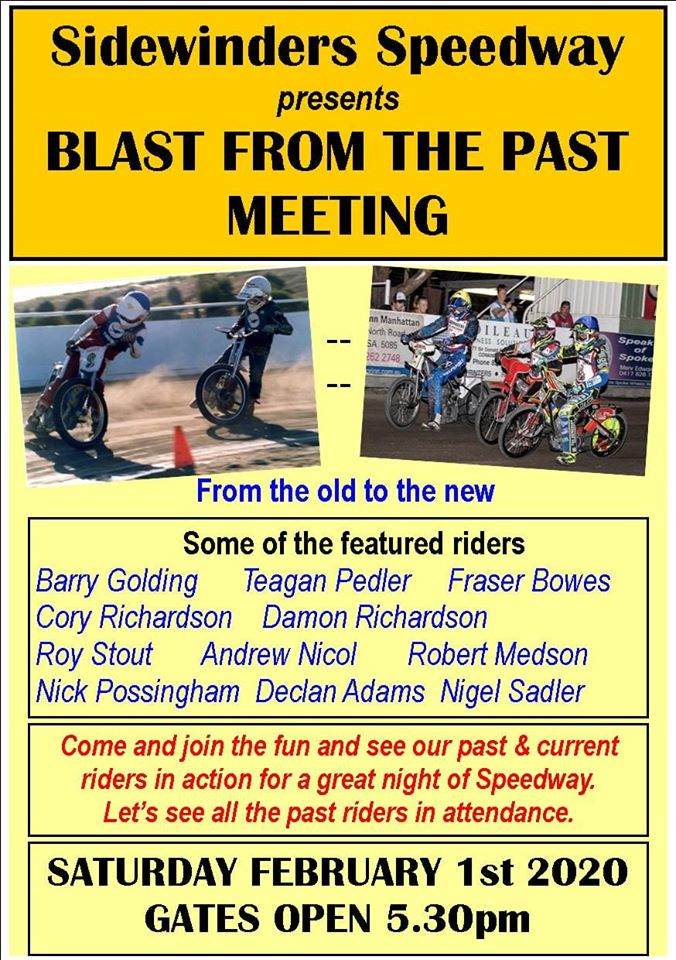 Sidewinders Speedway
presents
BLAST FROM THE PAST MEETING

--
--

nn Manhattan
North Road
SA 5085
262 2748

Speak of Spoke

From the old to the new

Some of the featured riders
Barry Golding Teagan Pedler Fraser Bowes
Cory Richardson Damon Richardson
Roy Stout Andrew Nicol Robert Medson
Nick Possingham Declan Adams Nigel Sadler

Come and join the fun and see our past & current riders in action for a great night of Speedway. Let's see all the past riders in attendance.

SATURDAY FEBRUARY 1st 2020
GATES OPEN 5.30pm